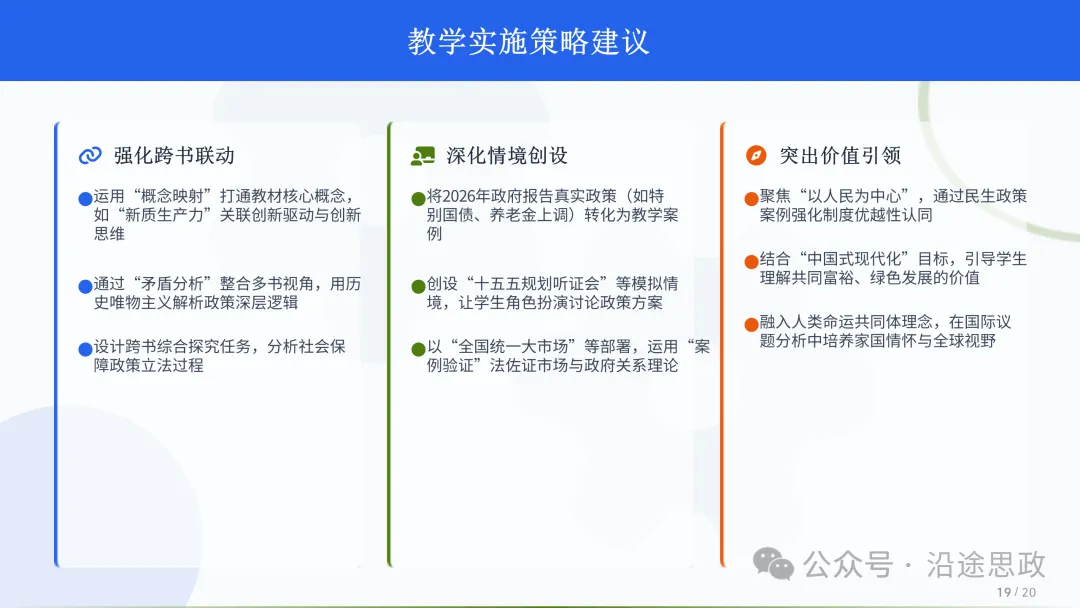 教学实施策略建议

强化跨书联动

运用“概念映射”打通教材核心概念，如“新质生产力”关联创新驱动与创新思维

通过“矛盾分析”整合多书视角，用历史唯物主义解析政策深层逻辑

设计跨书综合探究任务，分析社会保障政策立法过程

深化情境创设

将2026年政府报告真实政策（如特别国债、养老金上调）转化为教学案例

创设“十五五规划听证会”等模拟情境，让学生角色扮演讨论政策方案

以“全国统一大市场”等部署，运用“案例验证”法佐证市场与政府关系理论

突出价值引领

聚焦“以人民为中心”，通过民生政策案例强化制度优越性认同

结合“中国式现代化”目标，引导学生理解共同富裕、绿色发展的价值

融入人类命运共同体理念，在国际议题分析中培养家国情怀与全球视野

公众号 · 沿途思政

19 / 20